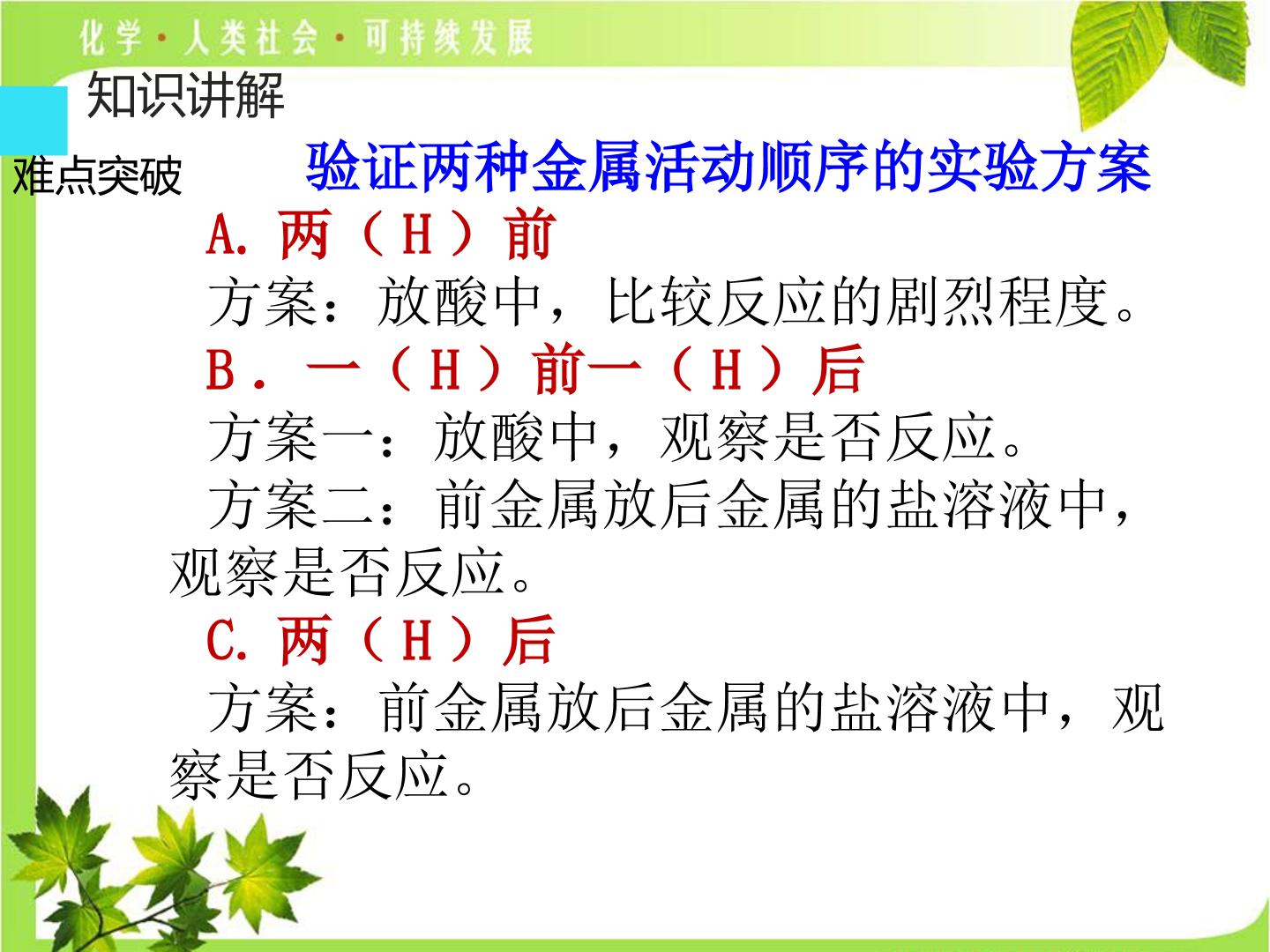 化学·人类社会·可持续发展

知识讲解

难点突破

验证两种金属活动顺序的实验方案

A.两（H）前

方案：放酸中，比较反应的剧烈程度。

B．一（H）前一（H）后

方案一：放酸中，观察是否反应。

方案二：前金属放后金属的盐溶液中，观察是否反应。

C.两（H）后

方案：前金属放后金属的盐溶液中，观察是否反应。